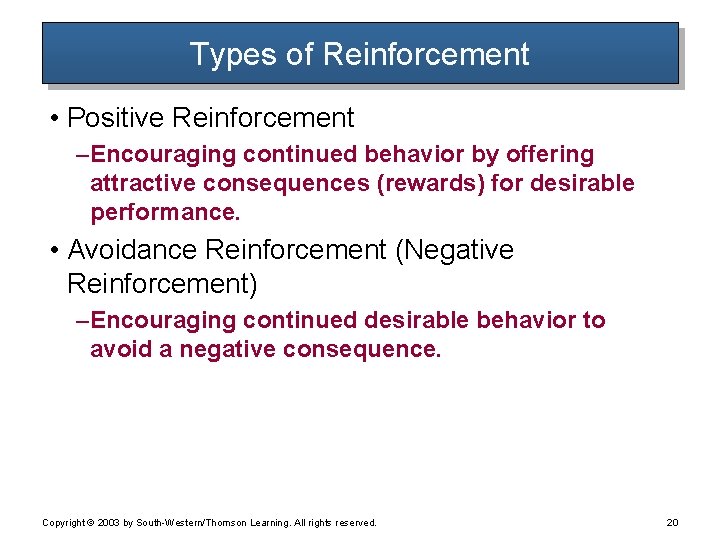 Types of Reinforcement

• Positive Reinforcement

–Encouraging continued behavior by offering attractive consequences (rewards) for desirable performance.

• Avoidance Reinforcement (Negative Reinforcement)

–Encouraging continued desirable behavior to avoid a negative consequence.

Copyright © 2003 by South-Western/Thomson Learning. All rights reserved.

20